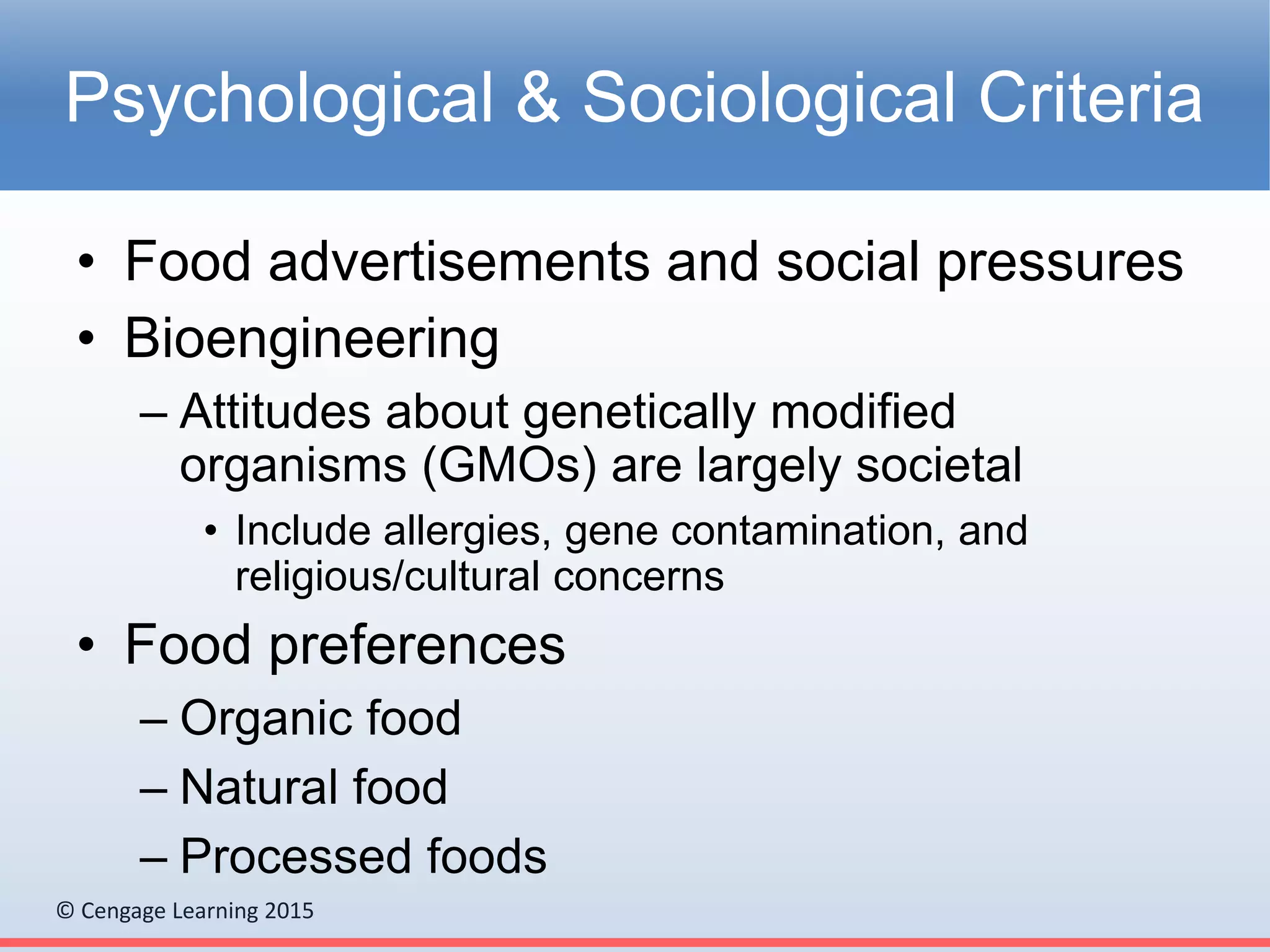 Psychological & Sociological Criteria

• Food advertisements and social pressures
• Bioengineering
– Attitudes about genetically modified organisms (GMOs) are largely societal
• Include allergies, gene contamination, and religious/cultural concerns
• Food preferences
– Organic food
– Natural food
– Processed foods

© Cengage Learning 2015